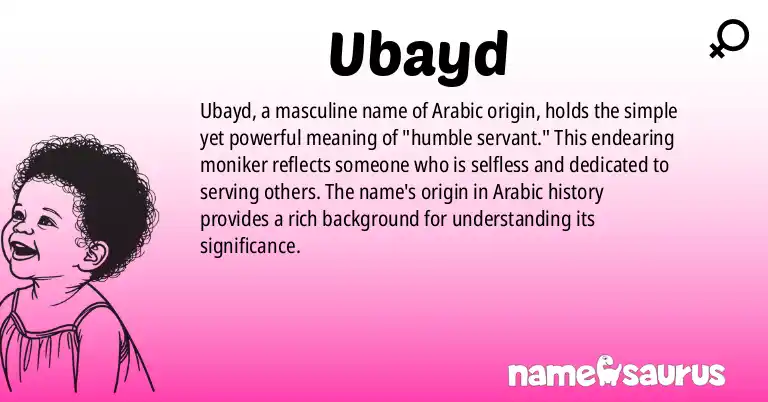 Ubayd

Ubayd, a masculine name of Arabic origin, holds the simple yet powerful meaning of "humble servant." This endearing moniker reflects someone who is selfless and dedicated to serving others. The name's origin in Arabic history provides a rich background for understanding its significance.

namesaurus